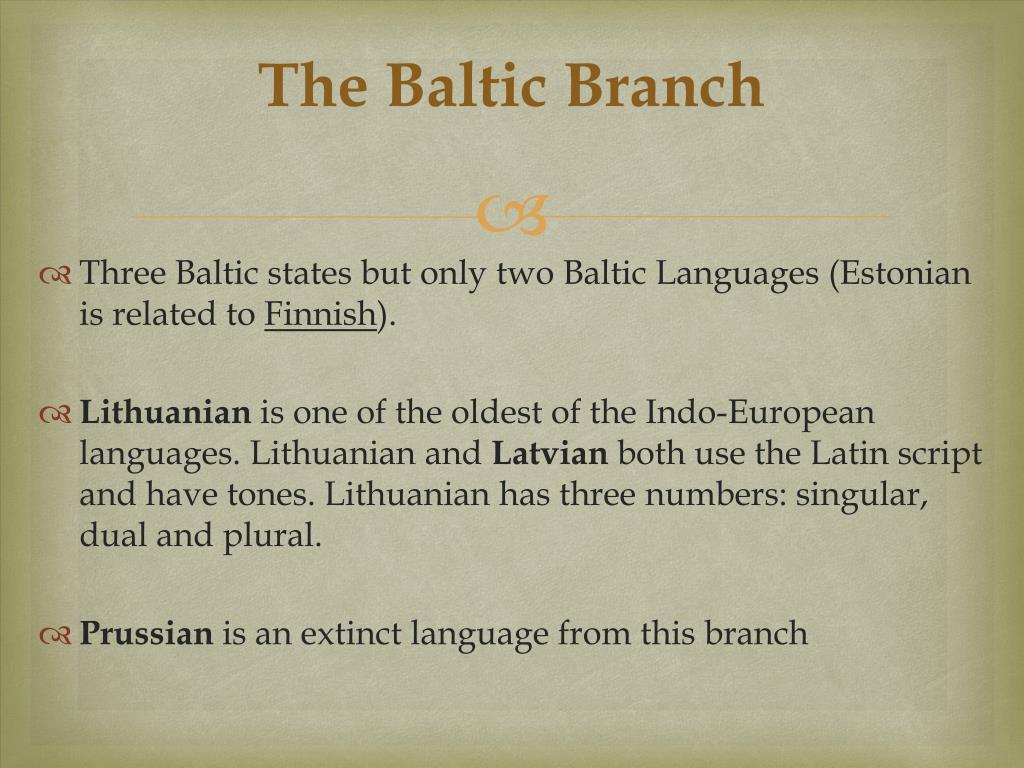 The Baltic Branch

Three Baltic states but only two Baltic Languages (Estonian is related to Finnish).

Lithuanian is one of the oldest of the Indo-European languages. Lithuanian and Latvian both use the Latin script and have tones. Lithuanian has three numbers: singular, dual and plural.

Prussian is an extinct language from this branch